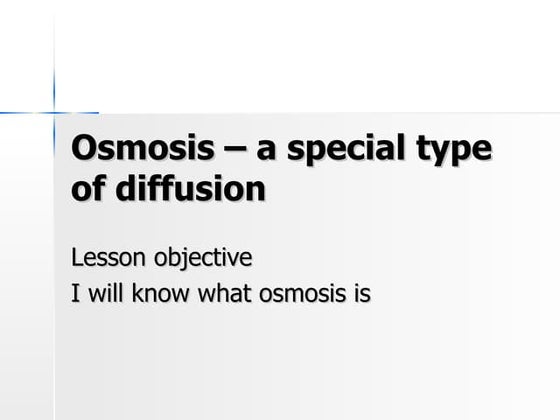 Osmosis – a special type of diffusion

Lesson objective
I will know what osmosis is